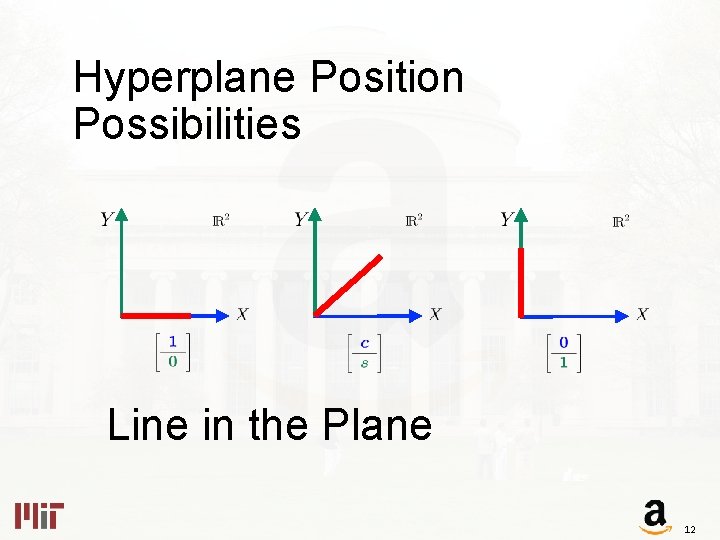 Hyperplane Position Possibilities

$Y$

$\mathbb{R}^2$

$X$

$\left[\frac{1}{0}\right]$

$Y$

$\mathbb{R}^2$

$X$

$\left[\frac{c}{s}\right]$

$Y$

$\mathbb{R}^2$

$X$

$\left[\frac{0}{1}\right]$

Line in the Plane

MIT

a

12